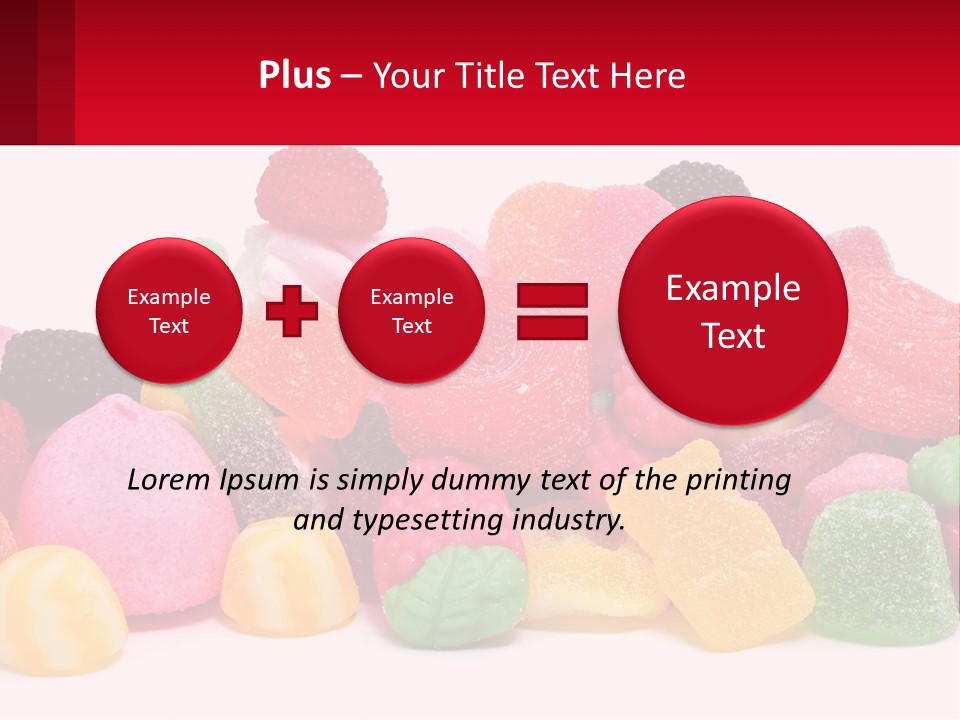 Plus – Your Title Text Here

Example Text

Example Text

Example Text

Lorem Ipsum is simply dummy text of the printing and typesetting industry.